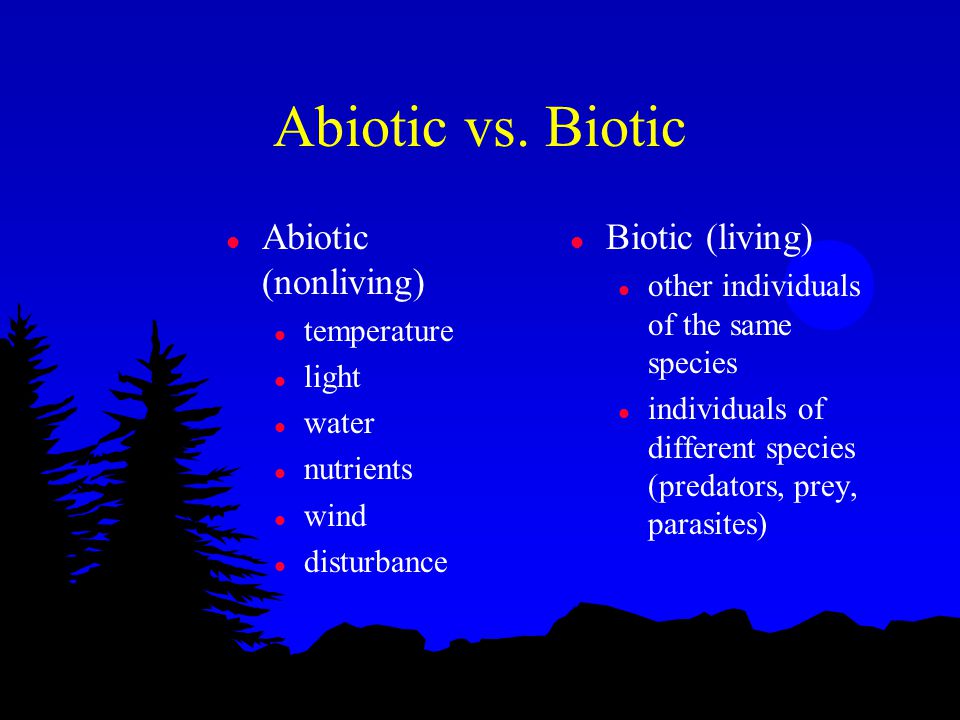 Abiotic vs. Biotic

- Abiotic (nonliving)
  - temperature
  - light
  - water
  - nutrients
  - wind
  - disturbance

- Biotic (living)
  - other individuals of the same species
  - individuals of different species (predators, prey, parasites)